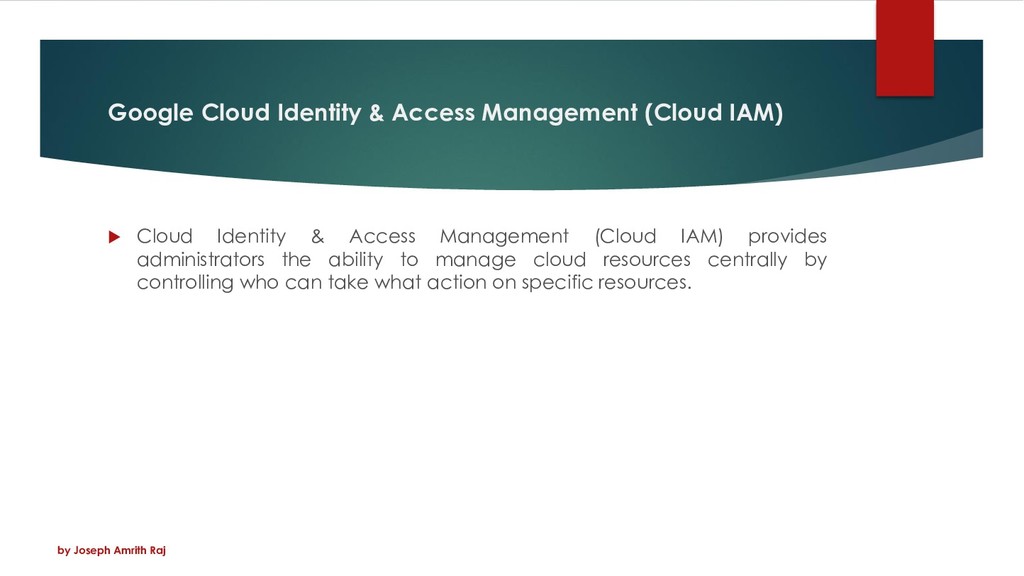 Google Cloud Identity & Access Management (Cloud IAM)

Cloud Identity & Access Management (Cloud IAM) provides administrators the ability to manage cloud resources centrally by controlling who can take what action on specific resources.

by Joseph Amrith Raj